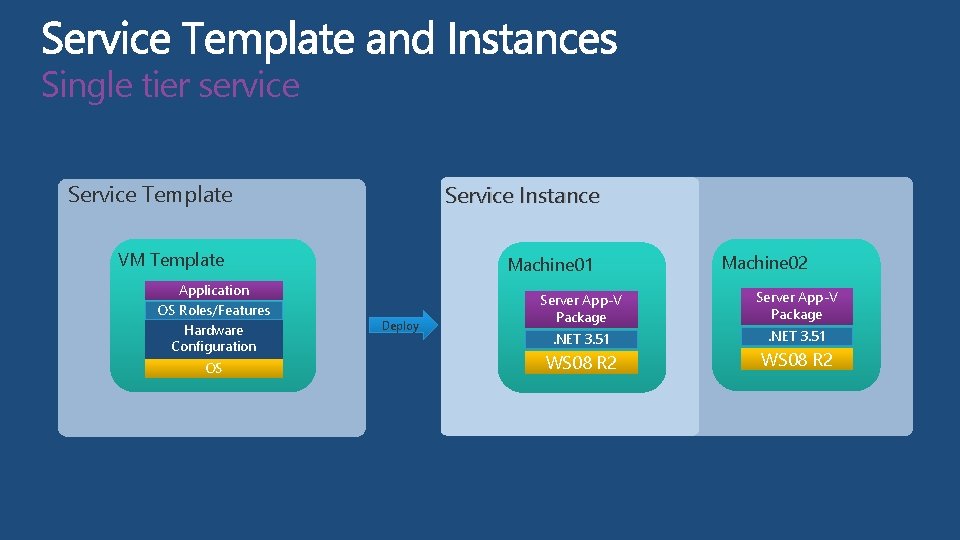 Service Template and Instances
Single tier service

Service Template

VM Template

Application
OS Roles/Features
Hardware Configuration
OS

Deploy

Service Instance

Machine01

Server App-V Package
.NET 3.51
WS08 R2

Machine02

Server App-V Package
.NET 3.51
WS08 R2